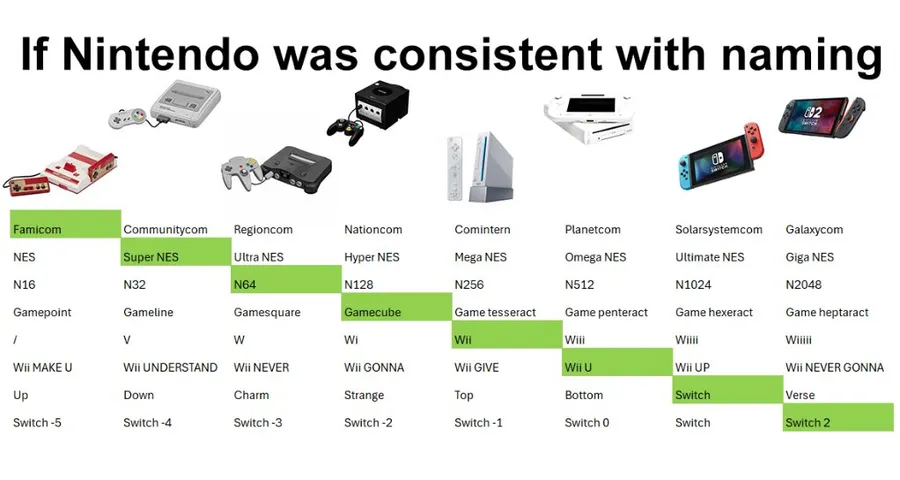 If Nintendo was consistent with naming

| Famicom | Communitycom | Regioncom | Nationcom | Comintern | Planetcom | Solarsystemcom | Galaxycom |
|---|---|---|---|---|---|---|---|
| NES | Super NES | Ultra NES | Hyper NES | Mega NES | Omega NES | Ultimate NES | Giga NES |
| N16 | N32 | N64 | N128 | N256 | N512 | N1024 | N2048 |
| Gamepoint | Gameline | Gamesquare | Gamecube | Game tesseract | Game penteract | Game hexeract | Game heptaract |
| / | V | W | Wi | Wii | Wiii | Wiiii | Wiiiii |
| Wii MAKE U | Wii UNDERSTAND | Wii NEVER | Wii GONNA | Wii GIVE | Wii U | Wii UP | Wii NEVER GONNA |
| Up | Down | Charm | Strange | Top | Bottom | Switch | Verse |
| Switch -5 | Switch -4 | Switch -3 | Switch -2 | Switch -1 | Switch 0 | Switch | Switch 2 |